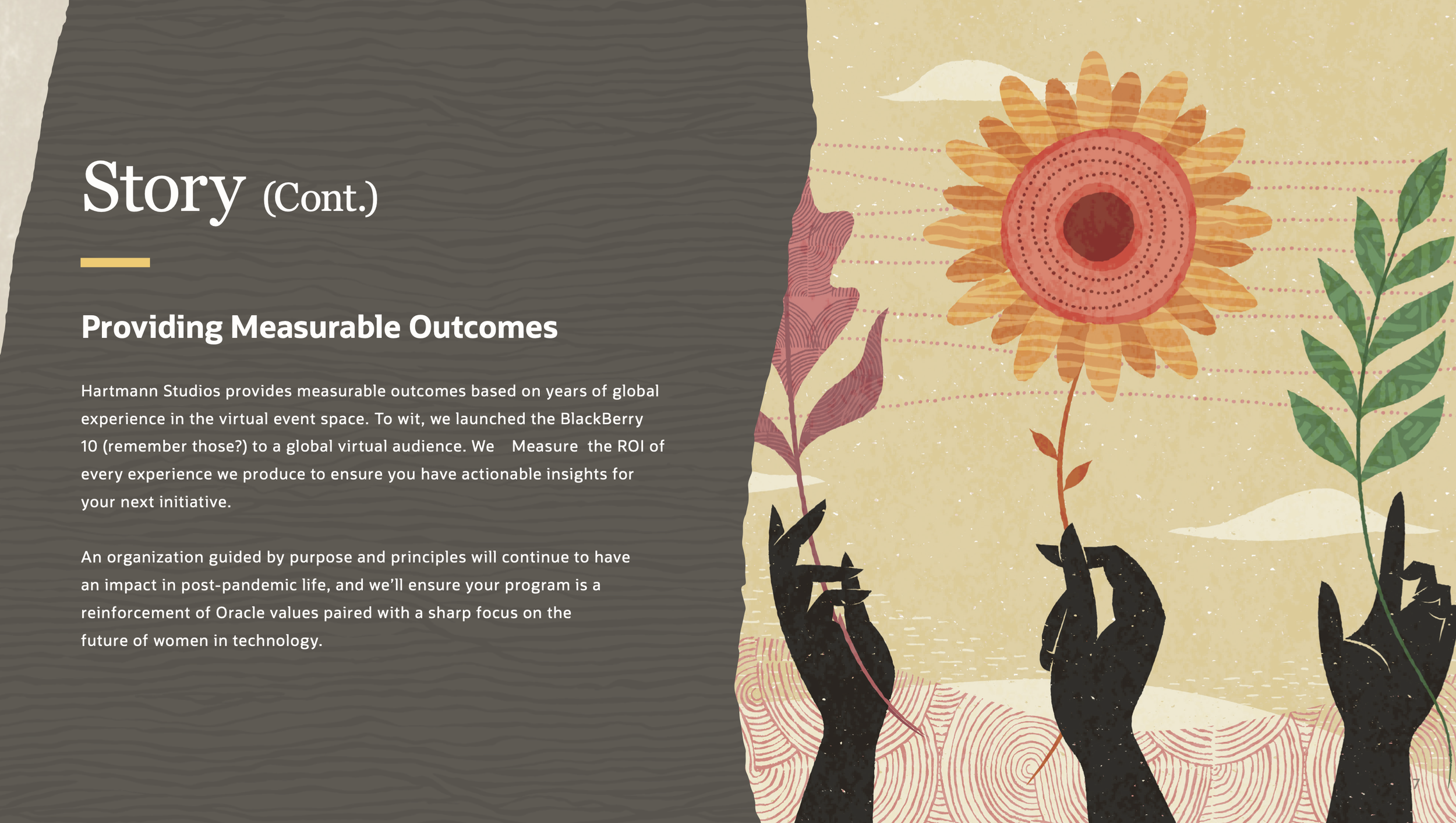 Story (Cont.)

Providing Measurable Outcomes

Hartmann Studios provides measurable outcomes based on years of global experience in the virtual event space. To wit, we launched the BlackBerry 10 (remember those?) to a global virtual audience. We Measure the ROI of every experience we produce to ensure you have actionable insights for your next initiative.

An organization guided by purpose and principles will continue to have an impact in post-pandemic life, and we'll ensure your program is a reinforcement of Oracle values paired with a sharp focus on the future of women in technology.

7